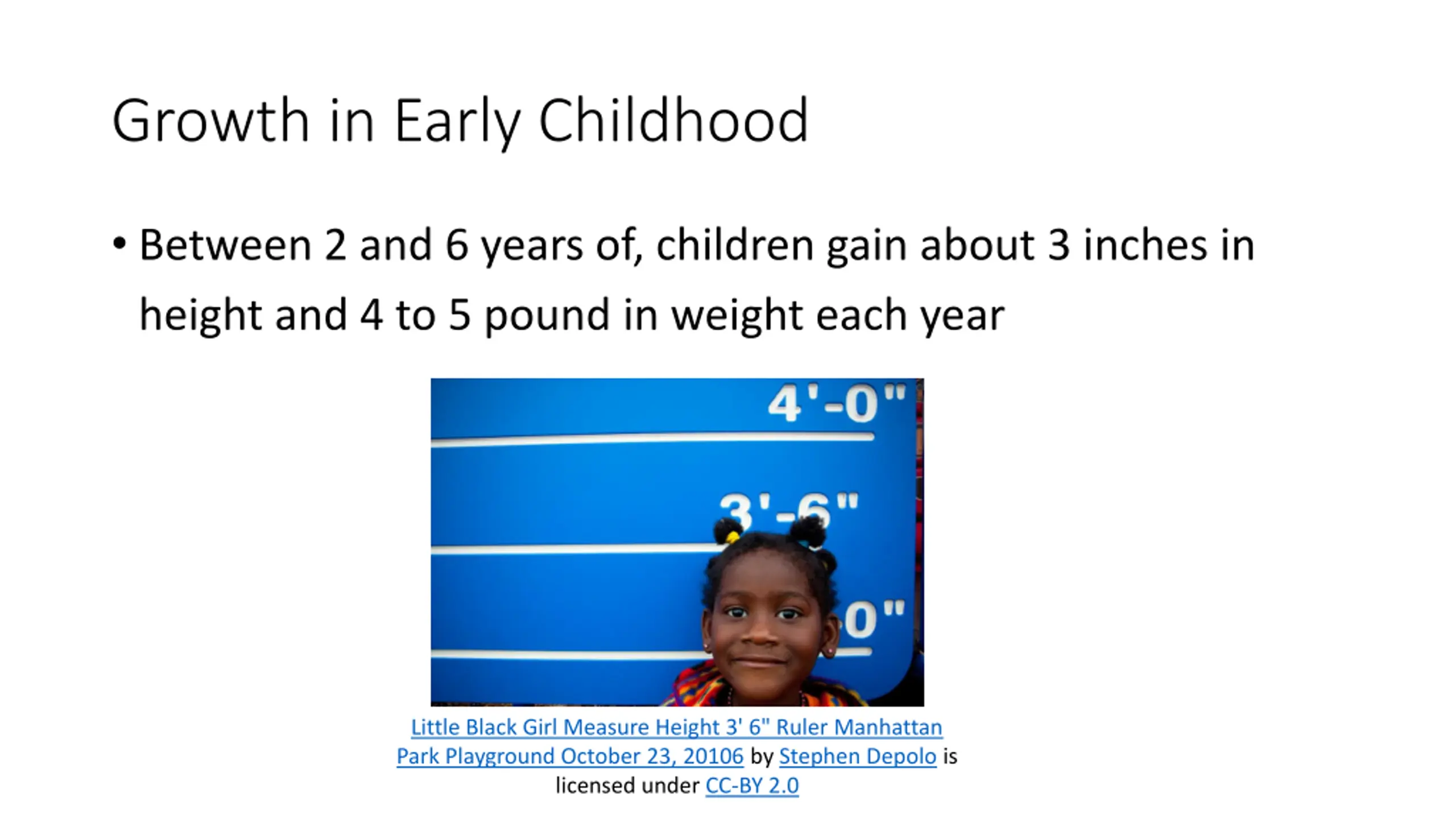 Growth in Early Childhood

• Between 2 and 6 years of, children gain about 3 inches in height and 4 to 5 pound in weight each year

4'-0"

3'-6"

0"

Little Black Girl Measure Height 3' 6" Ruler Manhattan Park Playground October 23, 20106 by Stephen Depolo is licensed under CC-BY 2.0